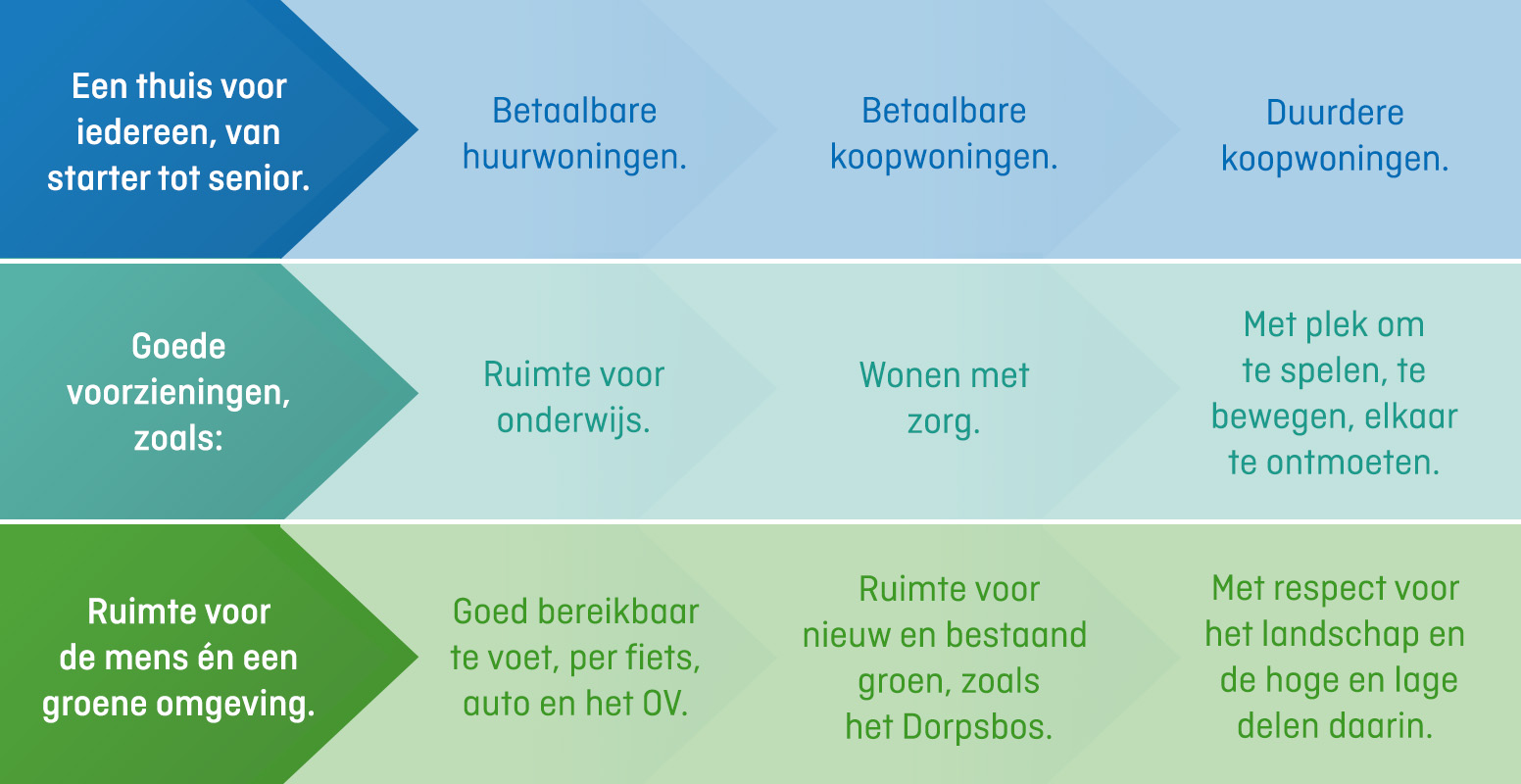 Een thuis voor iedereen, van starter tot senior.

Betaalbare huurwoningen.

Betaalbare koopwoningen.

Duurdere koopwoningen.

Goede voorzieningen, zoals:

Ruimte voor onderwijs.

Wonen met zorg.

Met plek om te spelen, te bewegen, elkaar te ontmoeten.

Ruimte voor de mens én een groene omgeving.

Goed bereikbaar te voet, per fiets, auto en het OV.

Ruimte voor nieuw en bestaand groen, zoals het Dorpsbos.

Met respect voor het landschap en de hoge en lage delen daarin.